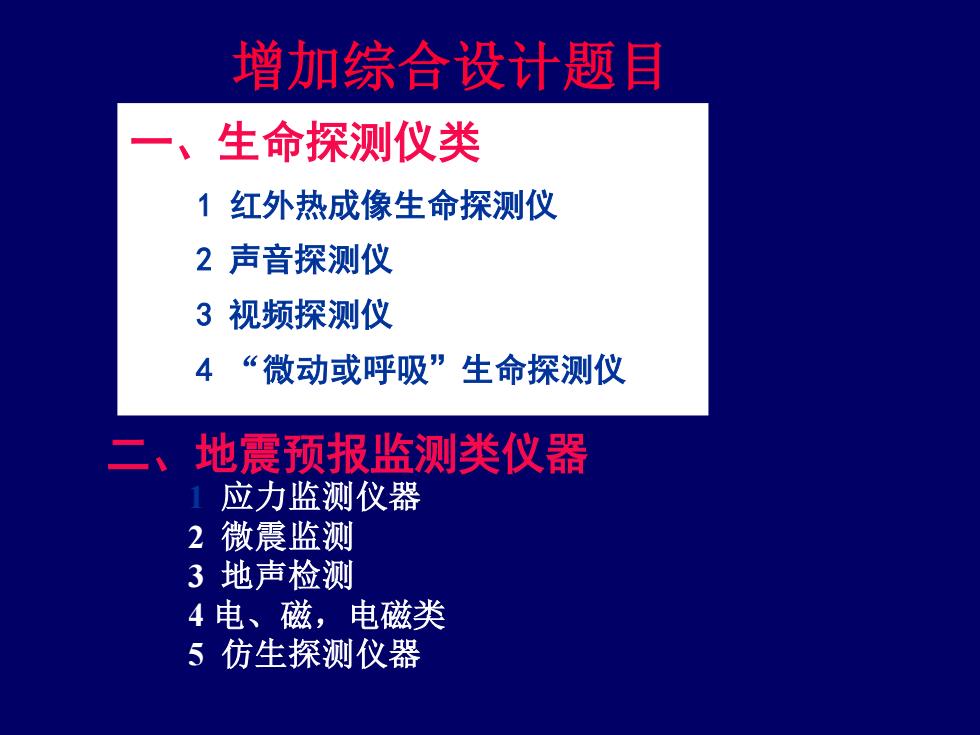 增加综合设计题目

一、生命探测仪类

1 红外热成像生命探测仪

2 声音探测仪

3 视频探测仪

4 “微动或呼吸”生命探测仪

二、地震预报监测类仪器

1 应力监测仪器
2 微震监测
3 地声检测
4 电、磁，电磁类
5 仿生探测仪器